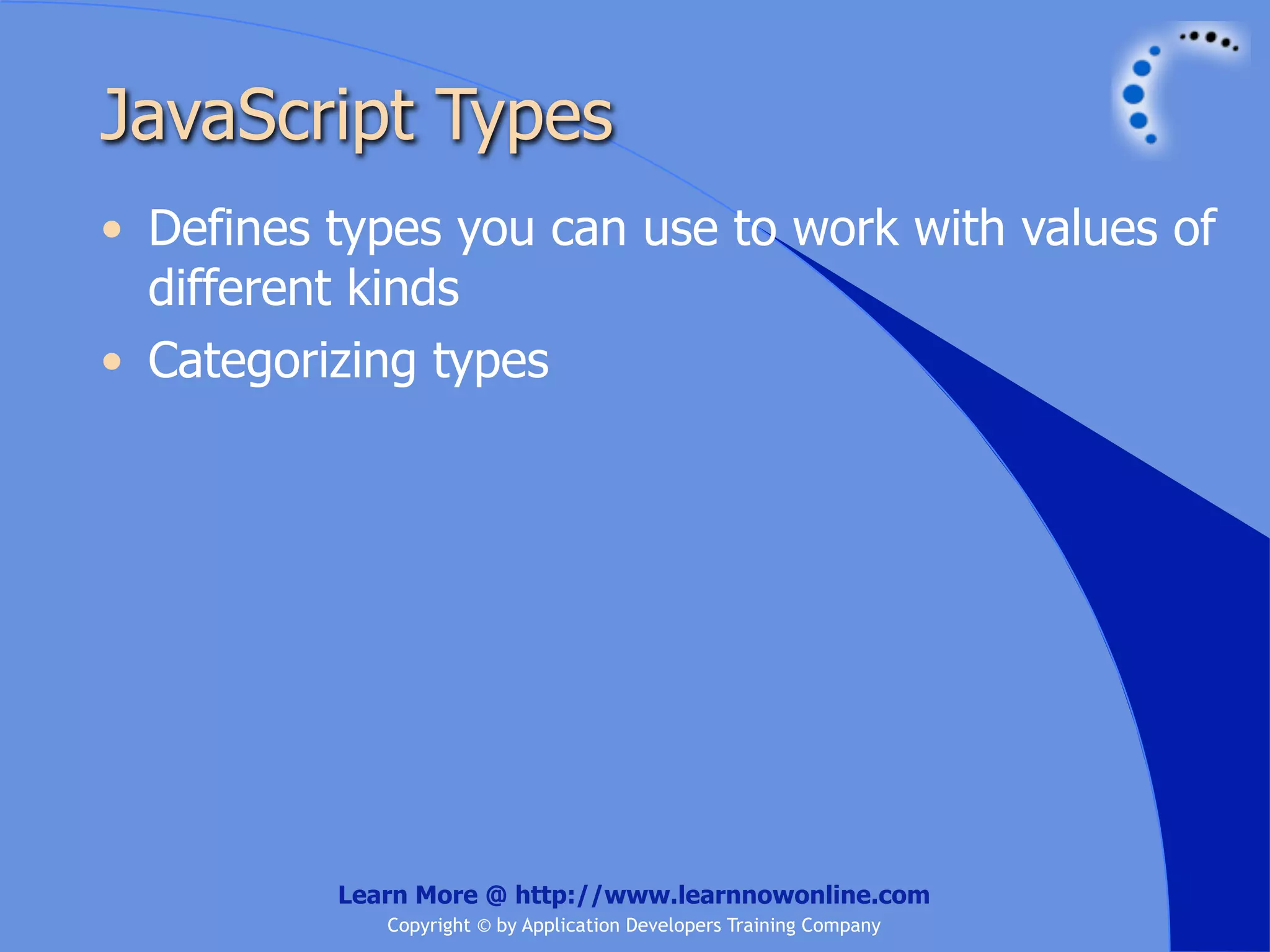 JavaScript Types

• Defines types you can use to work with values of different kinds
• Categorizing types

Learn More @ http://www.learnnowonline.com
Copyright © by Application Developers Training Company